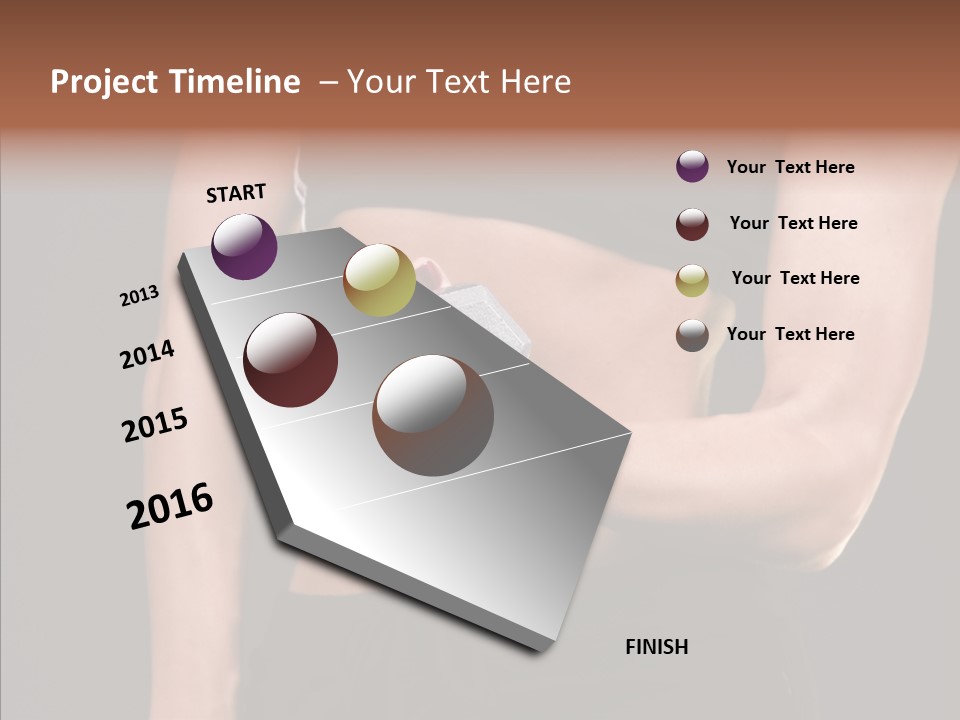 Project Timeline – Your Text Here

START

2013

2014

2015

2016

FINISH

Your Text Here

Your Text Here

Your Text Here

Your Text Here